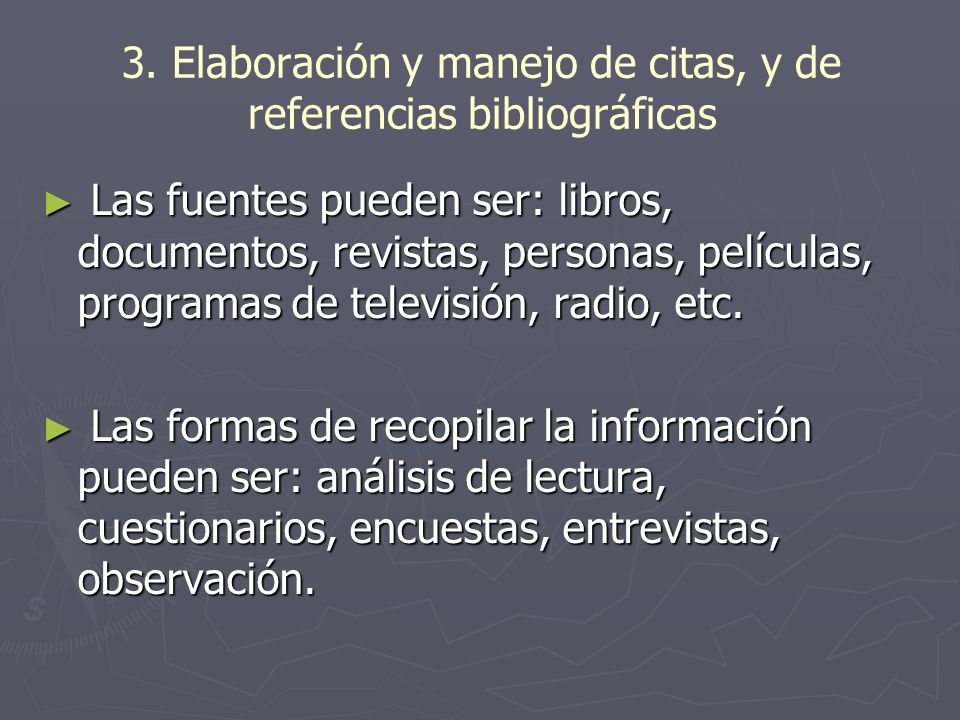 3. Elaboración y manejo de citas, y de referencias bibliográficas

► Las fuentes pueden ser: libros, documentos, revistas, personas, películas, programas de televisión, radio, etc.

► Las formas de recopilar la información pueden ser: análisis de lectura, cuestionarios, encuestas, entrevistas, observación.